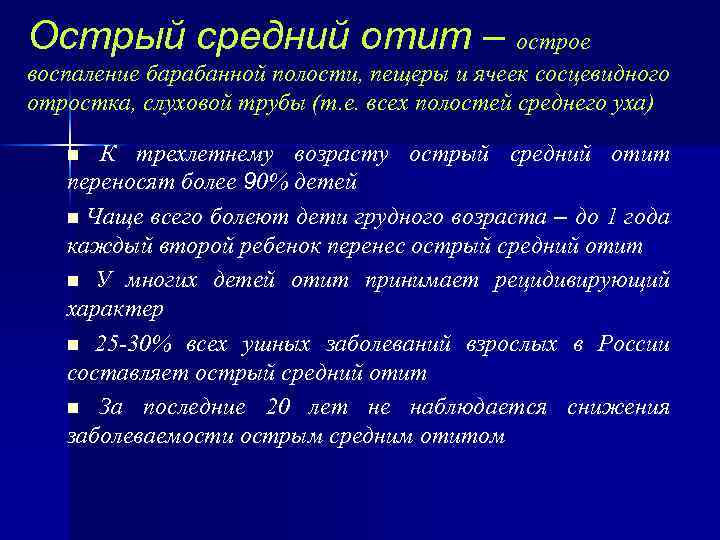 Острый средний отит – острое воспаление барабанной полости, пещеры и ячеек сосцевидного отростка, слуховой трубы (т.е. всех полостей среднего уха)

■ К трехлетнему возрасту острый средний отит переносят более 90% детей

■ Чаще всего болеют дети грудного возраста – до 1 года каждый второй ребенок перенес острый средний отит

■ У многих детей отит принимает рецидивирующий характер

■ 25-30% всех ушных заболеваний взрослых в России составляет острый средний отит

■ За последние 20 лет не наблюдается снижения заболеваемости острым средним отитом